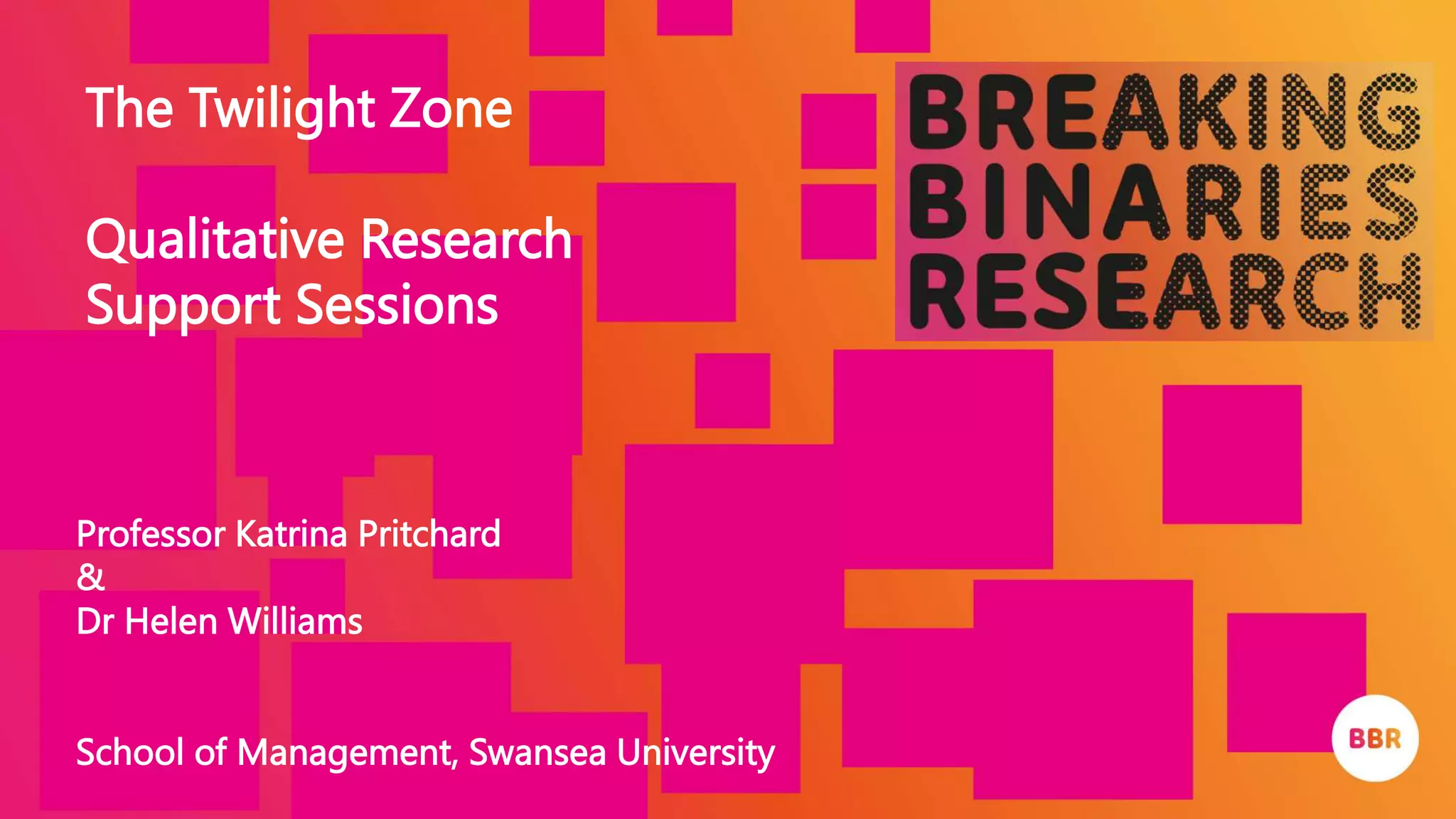 The Twilight Zone

Qualitative Research Support Sessions

BREAKING BINARIES RESEARCH

Professor Katrina Pritchard
&
Dr Helen Williams

School of Management, Swansea University

BBR